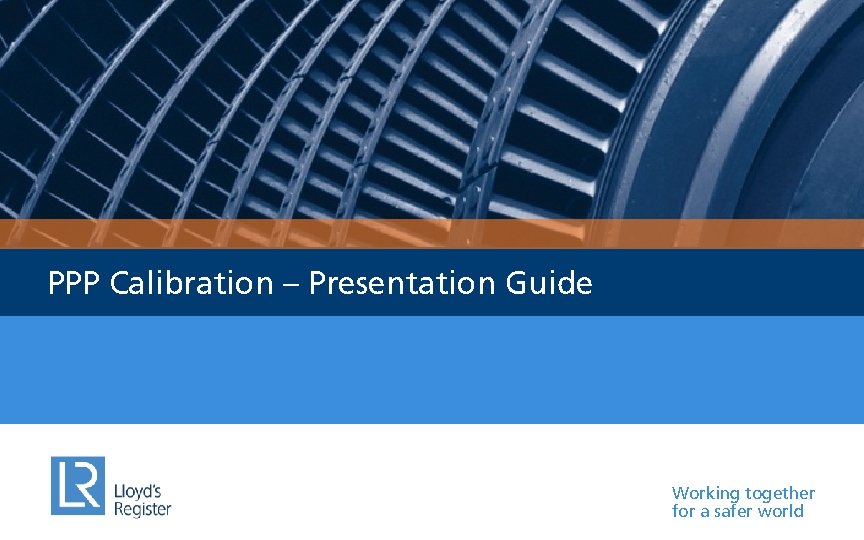 PPP Calibration – Presentation Guide

LR
Lloyd's Register

Working together for a safer world